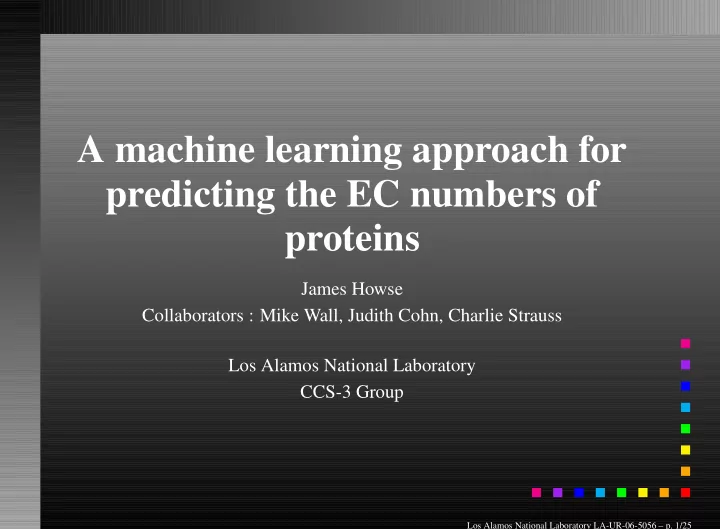 A machine learning approach for predicting the EC numbers of proteins

James Howse
Collaborators : Mike Wall, Judith Cohn, Charlie Strauss

Los Alamos National Laboratory
CCS-3 Group

Los Alamos National Laboratory LA-UR-06-5056 – p. 1/25